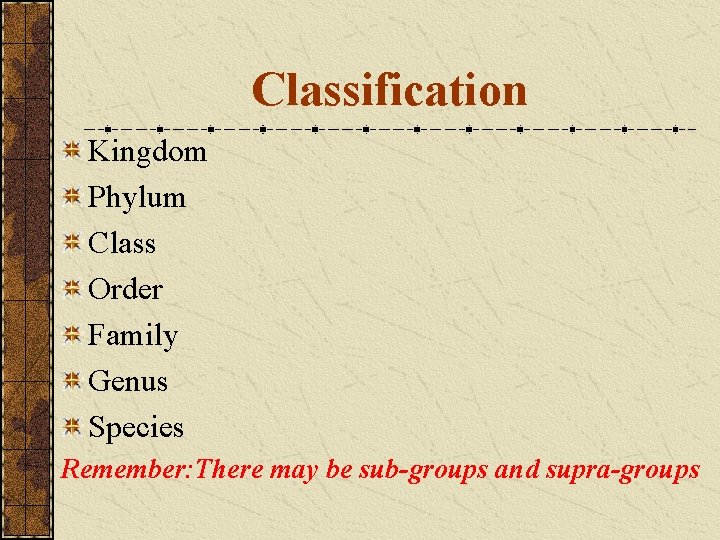 Classification

Kingdom

Phylum

Class

Order

Family

Genus

Species

Remember:There may be sub-groups and supra-groups